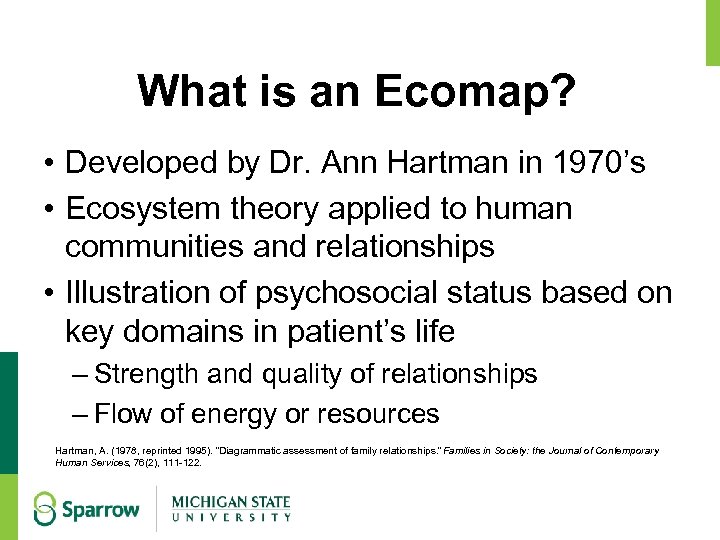 What is an Ecomap?

• Developed by Dr. Ann Hartman in 1970's

• Ecosystem theory applied to human communities and relationships

• Illustration of psychosocial status based on key domains in patient's life

– Strength and quality of relationships

– Flow of energy or resources

Hartman, A. (1978, reprinted 1995). "Diagrammatic assessment of family relationships." Families in Society: the Journal of Contemporary Human Services, 76(2), 111-122.

Sparrow

MICHIGAN STATE UNIVERSITY